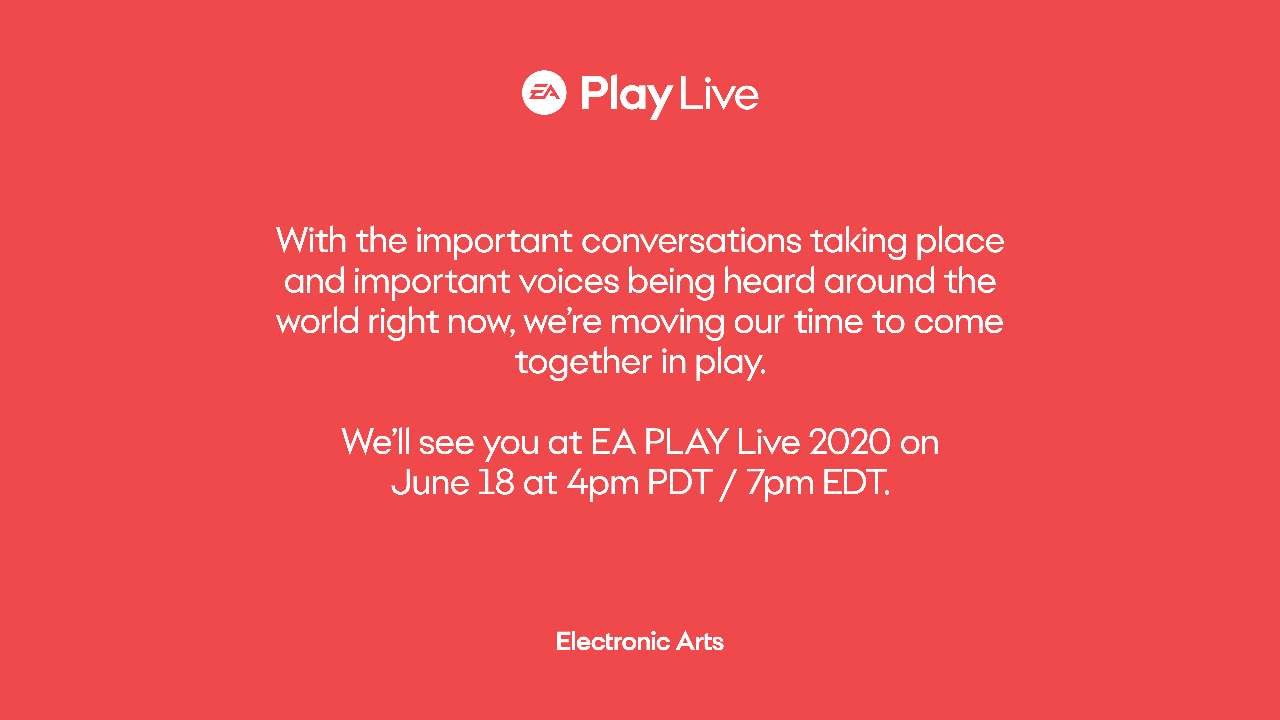 EA Play Live

With the important conversations taking place and important voices being heard around the world right now, we're moving our time to come together in play.

We'll see you at EA PLAY Live 2020 on June 18 at 4pm PDT / 7pm EDT.

Electronic Arts